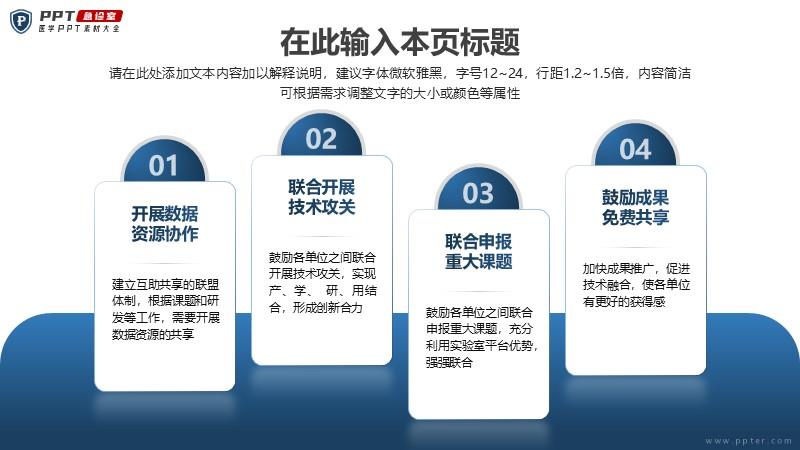 PPT 急诊室
医学PPT素材大全

在此输入本页标题

请在此处添加文本内容加以解释说明，建议字体微软雅黑，字号12~24，行距1.2~1.5倍，内容简洁可根据需求调整文字的大小或颜色等属性

01
开展数据资源协作
建立互助共享的联盟体制，根据课题和研发等工作，需要开展数据资源的共享

02
联合开展技术攻关
鼓励各单位之间联合开展技术攻关，实现产、学、研、用结合，形成创新合力

03
联合申报重大课题
鼓励各单位之间联合申报重大课题，充分利用实验室平台优势，强强联合

04
鼓励成果免费共享
加快成果推广，促进技术融合，使各单位有更好的获得感

www.ppter.com